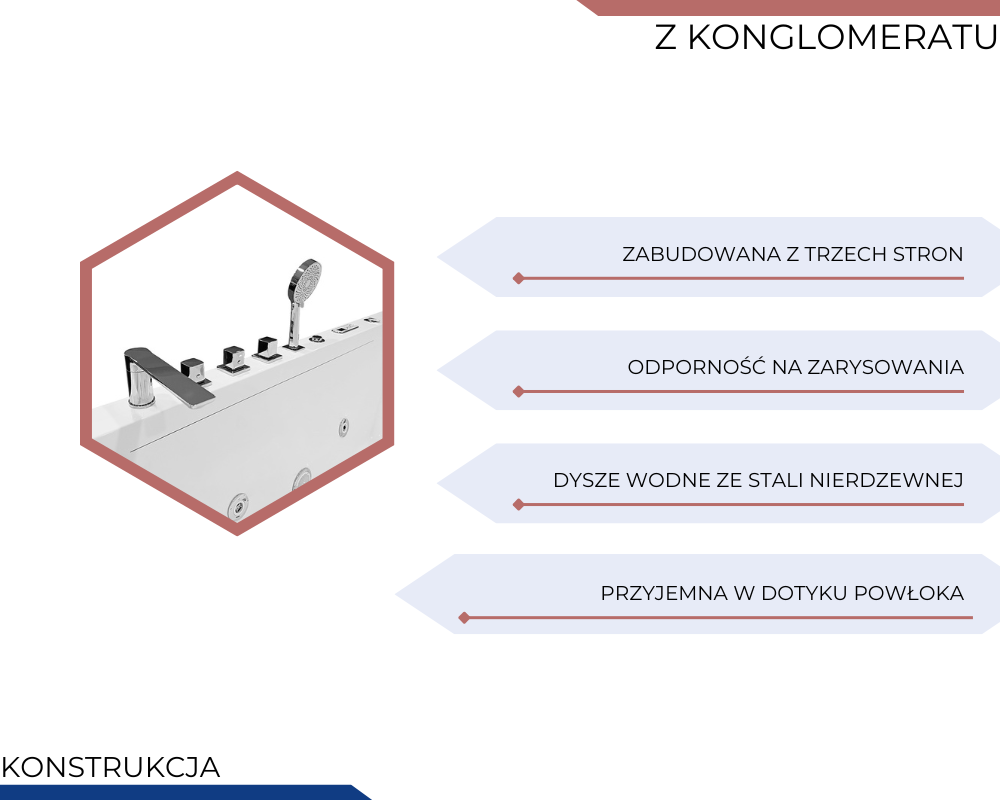 Z KONGLOMERATU

ZABUDOWANA Z TRZECH STRON

ODPORNOŚĆ NA ZARYSOWANIA

DYSZE WODNE ZE STALI NIERDZEWNEJ

PRZYJEMNA W DOTYKU POWŁOKA

KONSTRUKCJA